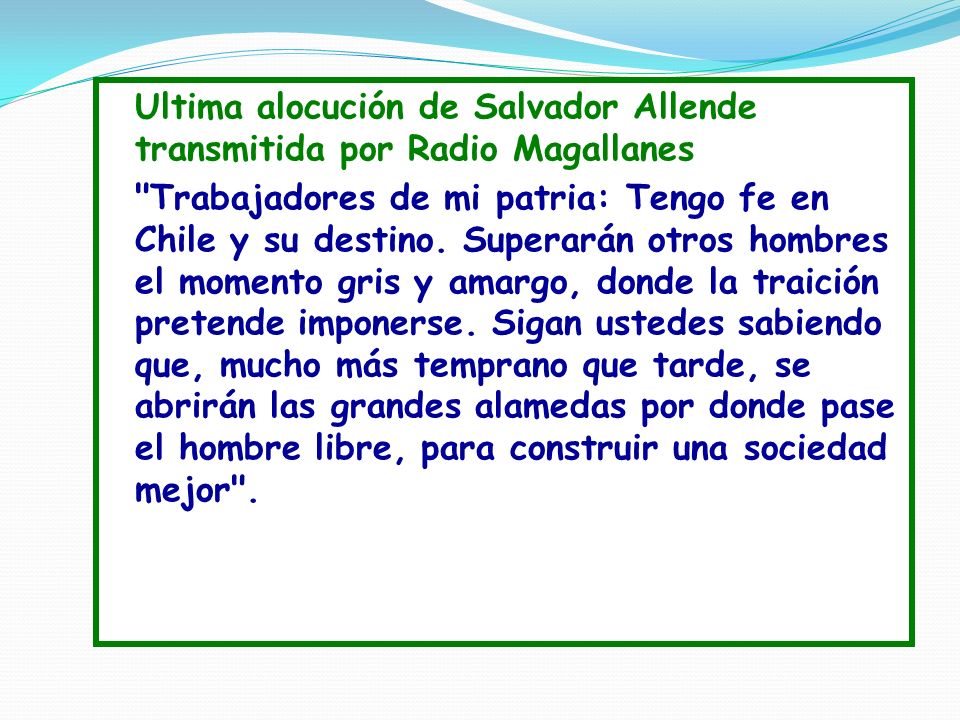 Ultima alocución de Salvador Allende transmitida por Radio Magallanes

"Trabajadores de mi patria: Tengo fe en Chile y su destino. Superarán otros hombres el momento gris y amargo, donde la traición pretende imponerse. Sigan ustedes sabiendo que, mucho más temprano que tarde, se abrirán las grandes alamedas por donde pase el hombre libre, para construir una sociedad mejor".